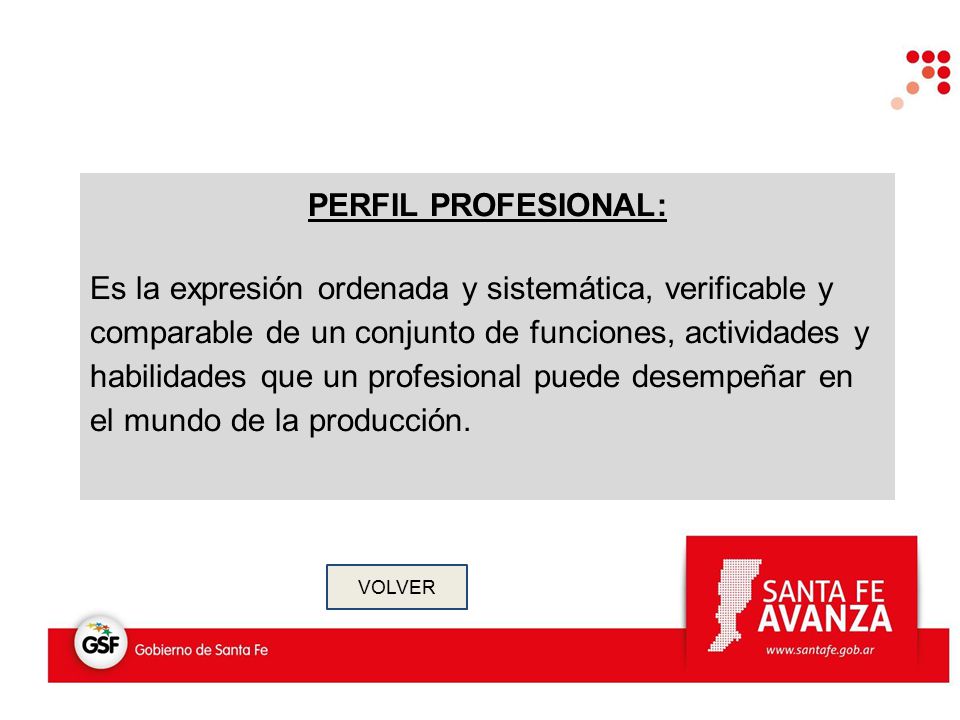 PERFIL PROFESIONAL:

Es la expresión ordenada y sistemática, verificable y comparable de un conjunto de funciones, actividades y habilidades que un profesional puede desempeñar en el mundo de la producción.

VOLVER

GSF Gobierno de Santa Fe

SANTA FE AVANZA
www.santafe.gob.ar